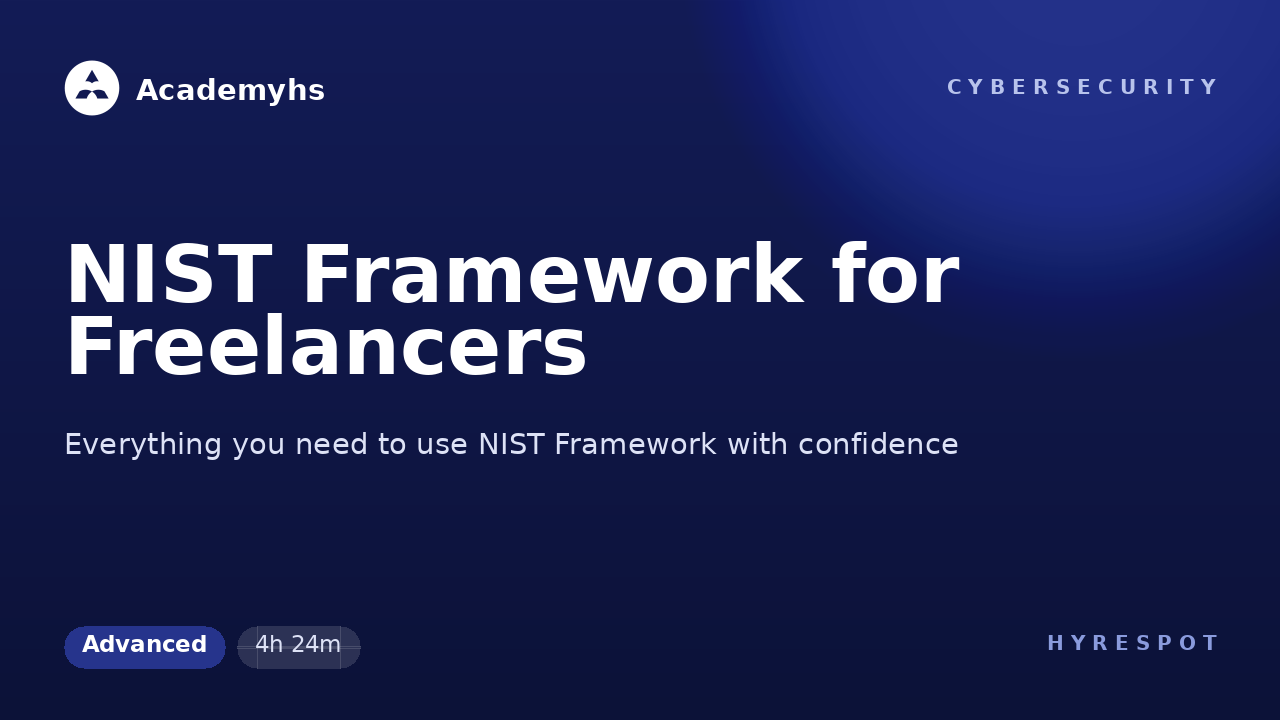 Academyhs

CYBERSECURITY

NIST Framework for Freelancers

Everything you need to use NIST Framework with confidence

Advanced

4h 24m

HYRESPOT